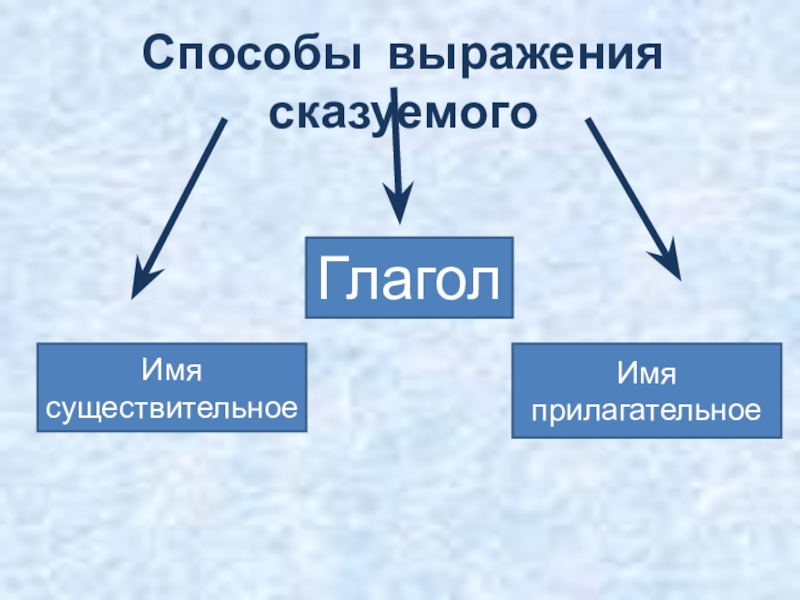 Способы выражения сказуемого

Глагол

Имя существительное

Имя прилагательное